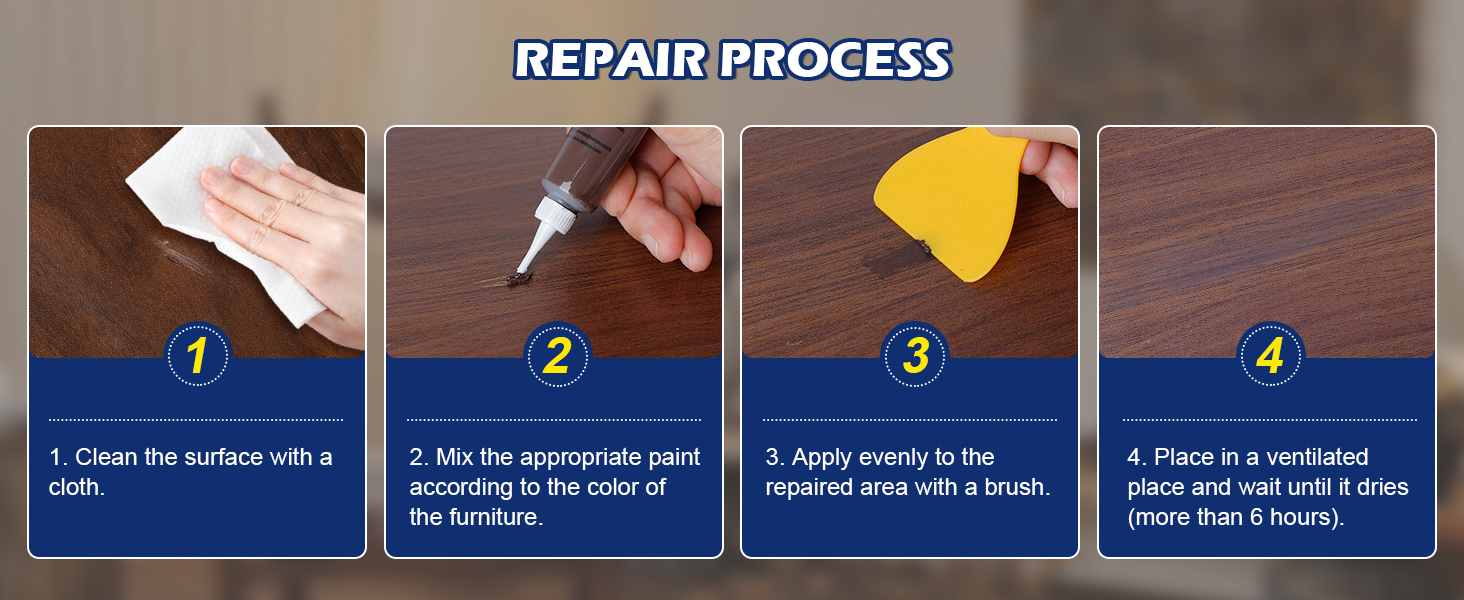 REPAIR PROCESS

1

1. Clean the surface with a cloth.

2

2. Mix the appropriate paint according to the color of the furniture.

3

3. Apply evenly to the repaired area with a brush.

4

4. Place in a ventilated place and wait until it dries (more than 6 hours).